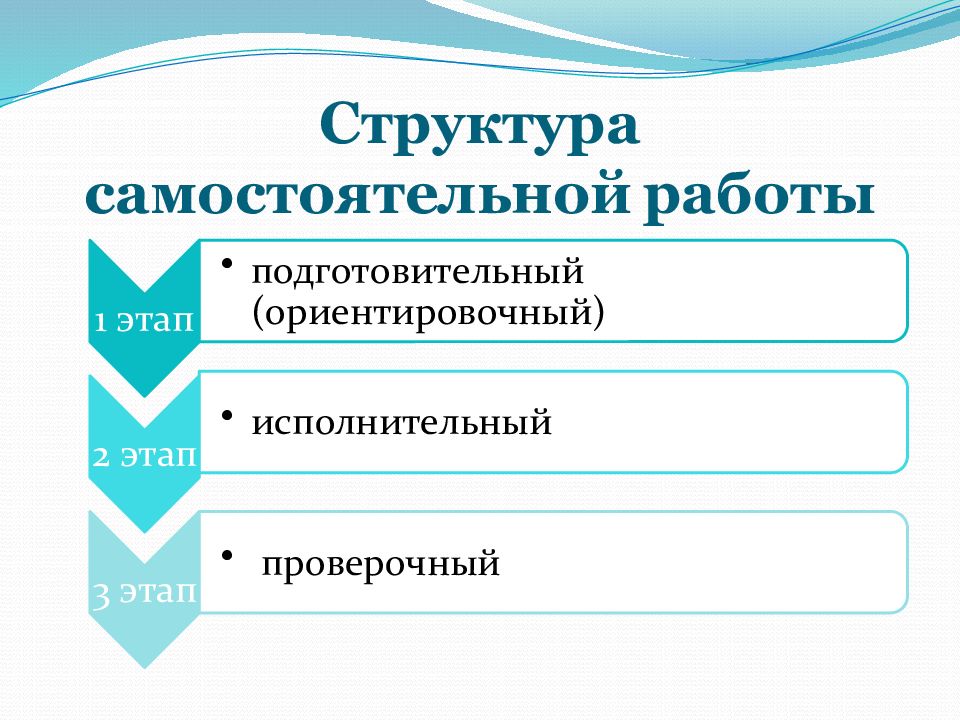 Структура самостоятельной работы

1 этап

• подготовительный (ориентировочный)

2 этап

• исполнительный

3 этап

• проверочный